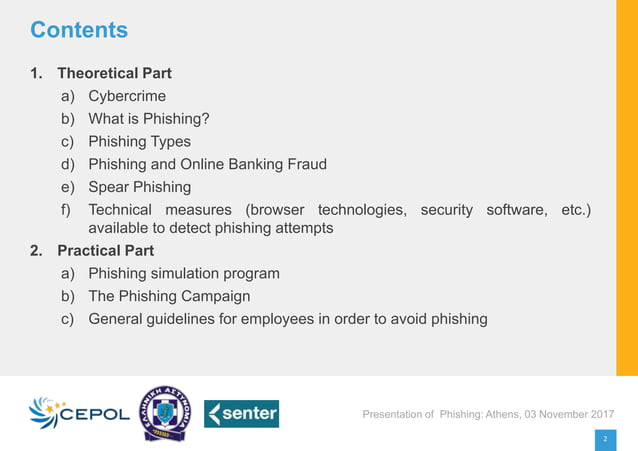 Contents

1. Theoretical Part
a) Cybercrime
b) What is Phishing?
c) Phishing Types
d) Phishing and Online Banking Fraud
e) Spear Phishing
f) Technical measures (browser technologies, security software, etc.) available to detect phishing attempts
2. Practical Part
a) Phishing simulation program
b) The Phishing Campaign
c) General guidelines for employees in order to avoid phishing

CEPOL

ΕΛΛΗΝΙΚΗ ΑΣΤΥΝΟΜΙΑ

senter

Presentation of Phishing: Athens, 03 November 2017

2